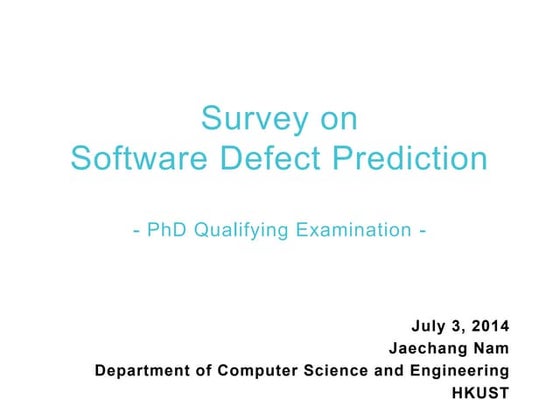 Survey on
Software Defect Prediction

- PhD Qualifying Examination -

July 3, 2014
Jaechang Nam
Department of Computer Science and Engineering
HKUST